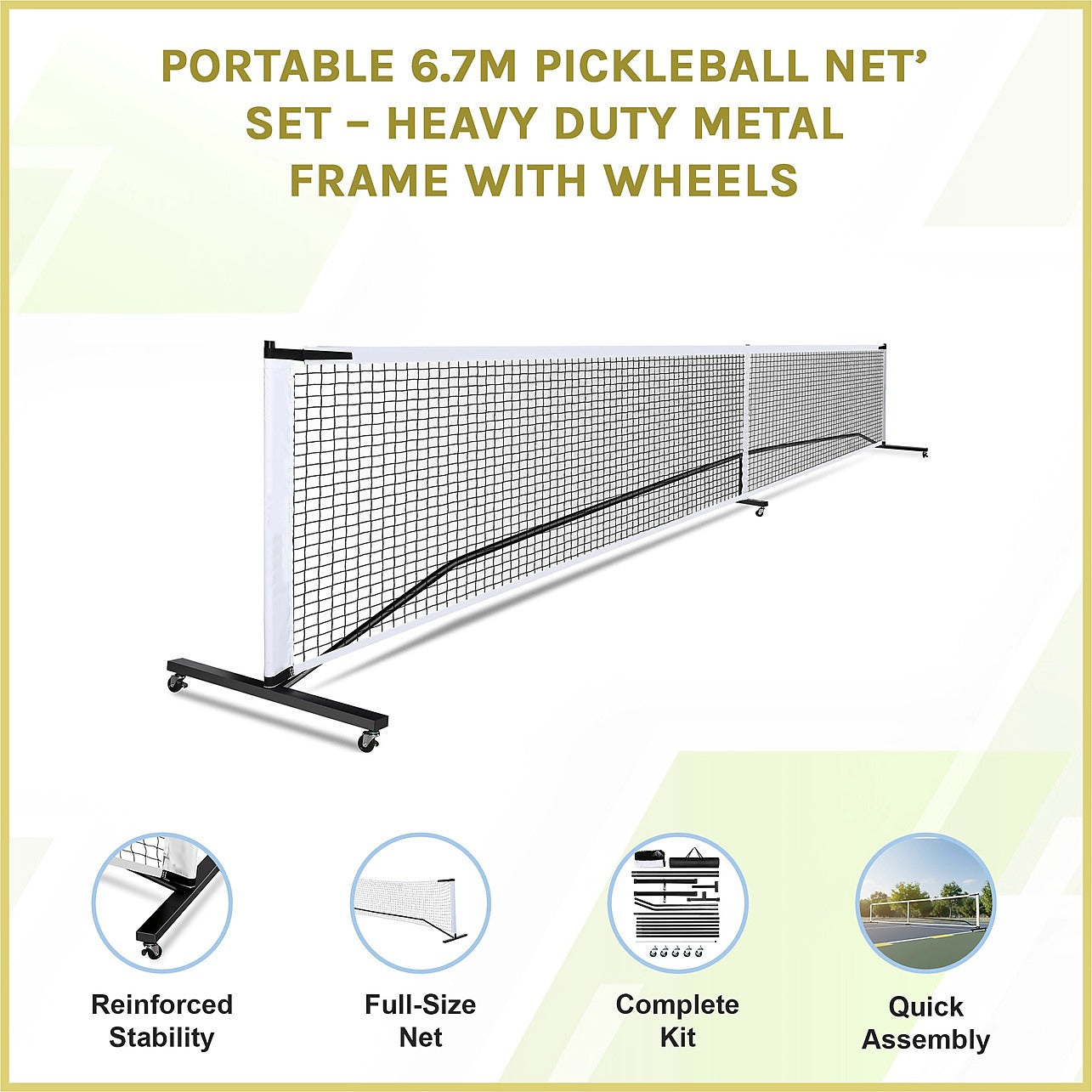 PORTABLE 6.7M PICKLEBALL NET' SET – HEAVY DUTY METAL FRAME WITH WHEELS

Reinforced Stability

Full-Size Net

Complete Kit

Quick Assembly